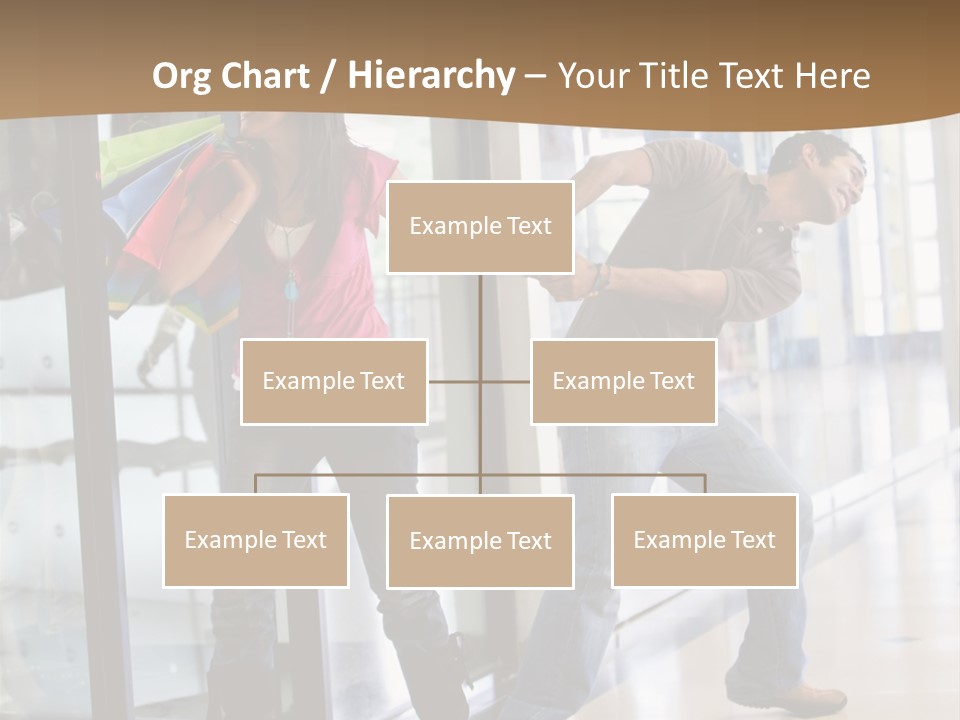 Org Chart / Hierarchy – Your Title Text Here

Example Text

Example Text

Example Text

Example Text

Example Text

Example Text